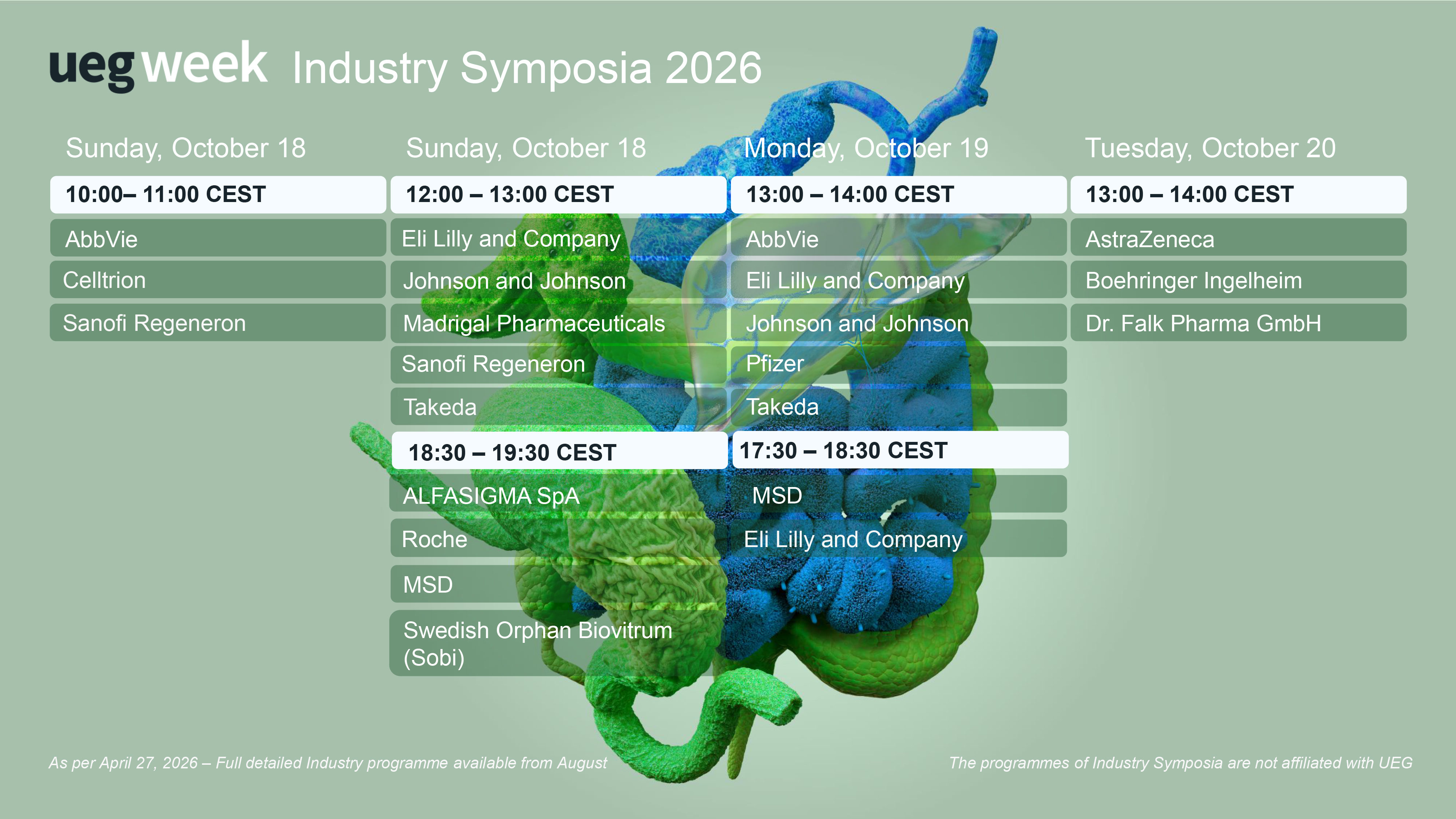 ueg week Industry Symposia 2026

Sunday, October 18

10:00– 11:00 CEST

AbbVie

Celltrion

Sanofi Regeneron

Sunday, October 18

12:00 – 13:00 CEST

Eli Lilly and Company

Johnson and Johnson

Madrigal Pharmaceuticals

Sanofi Regeneron

Takeda

18:30 – 19:30 CEST

ALFASIGMA SpA

Roche

MSD

Swedish Orphan Biovitrum (Sobi)

Monday, October 19

13:00 – 14:00 CEST

AbbVie

Eli Lilly and Company

Johnson and Johnson

Pfizer

Takeda

17:30 – 18:30 CEST

MSD

Eli Lilly and Company

Tuesday, October 20

13:00 – 14:00 CEST

AstraZeneca

Boehringer Ingelheim

Dr. Falk Pharma GmbH

As per April 27, 2026 – Full detailed Industry programme available from August

The programmes of Industry Symposia are not affiliated with UEG